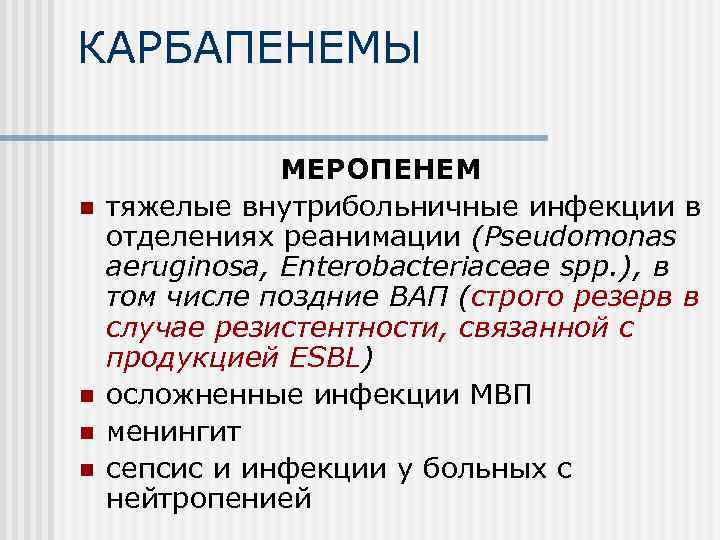 КАРБАПЕНЕМЫ

МЕРОПЕНЕМ

- тяжелые внутрибольничные инфекции в отделениях реанимации (Pseudomonas aeruginosa, Enterobacteriaceae spp.), в том числе поздние ВАП (строго резерв в случае резистентности, связанной с продукцией ESBL)
- осложненные инфекции МВП
- менингит
- сепсис и инфекции у больных с нейтропенией